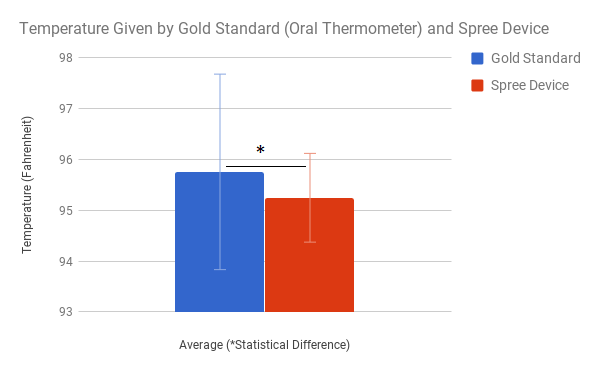 Temperature Given by Gold Standard (Oral Thermometer) and Spree Device

Gold Standard
Spree Device

Temperature (Fahrenheit)

98
97
96
95
94
93

*

Average (*Statistical Difference)